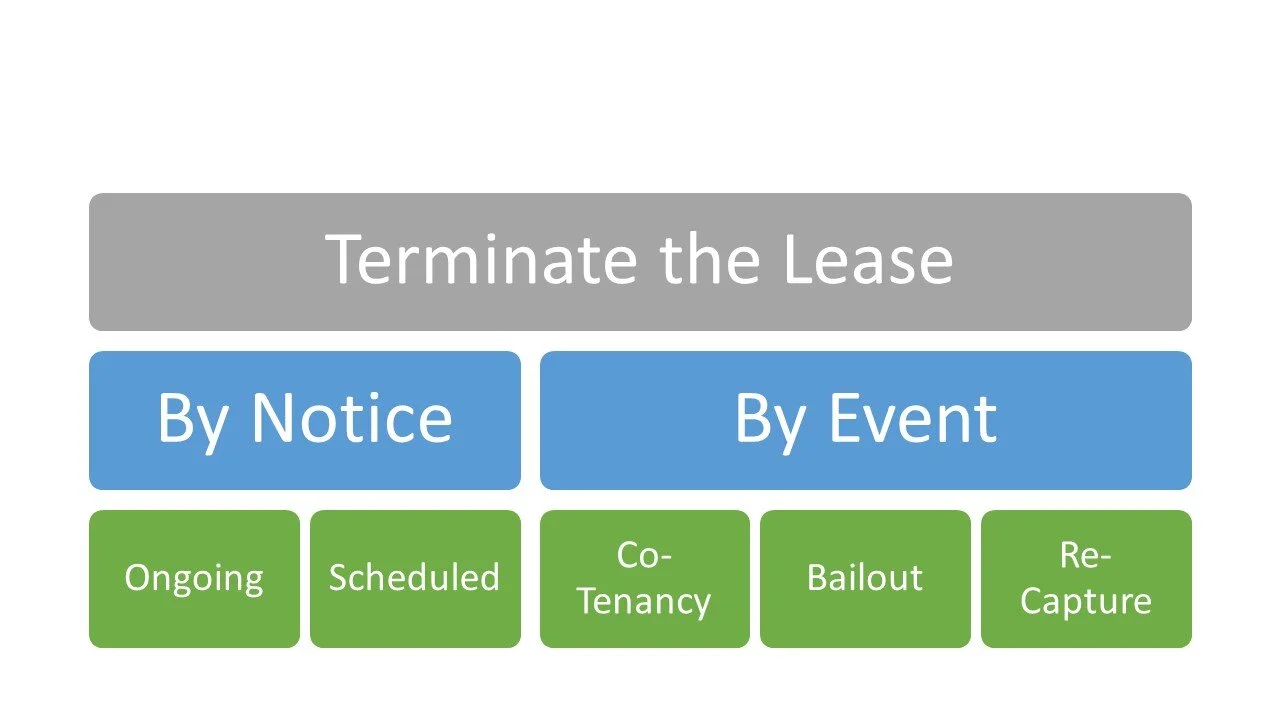 Terminate the Lease

By Notice

By Event

Ongoing

Scheduled

Co-Tenancy

Bailout

Re-Capture